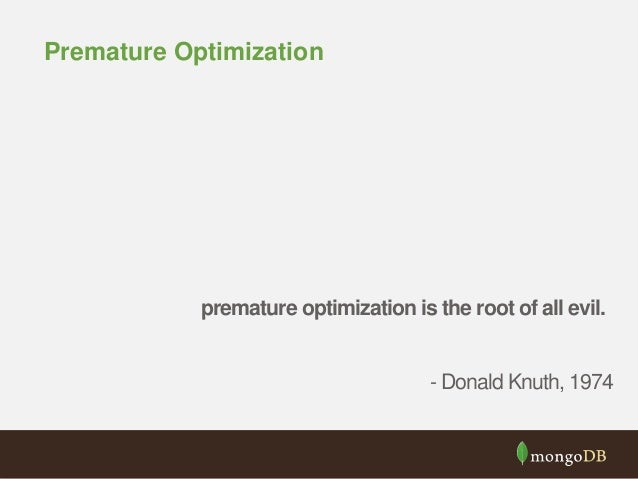 Premature Optimization

premature optimization is the root of all evil.

- Donald Knuth, 1974

mongoDB